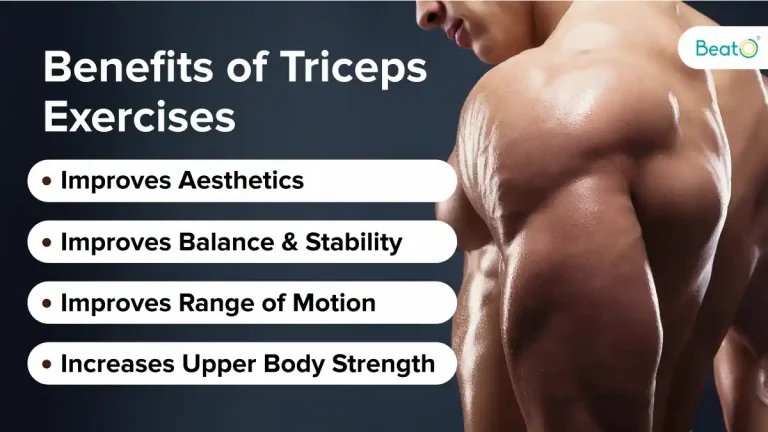 BeatO

Benefits of Triceps Exercises

• Improves Aesthetics

• Improves Balance & Stability

• Improves Range of Motion

• Increases Upper Body Strength